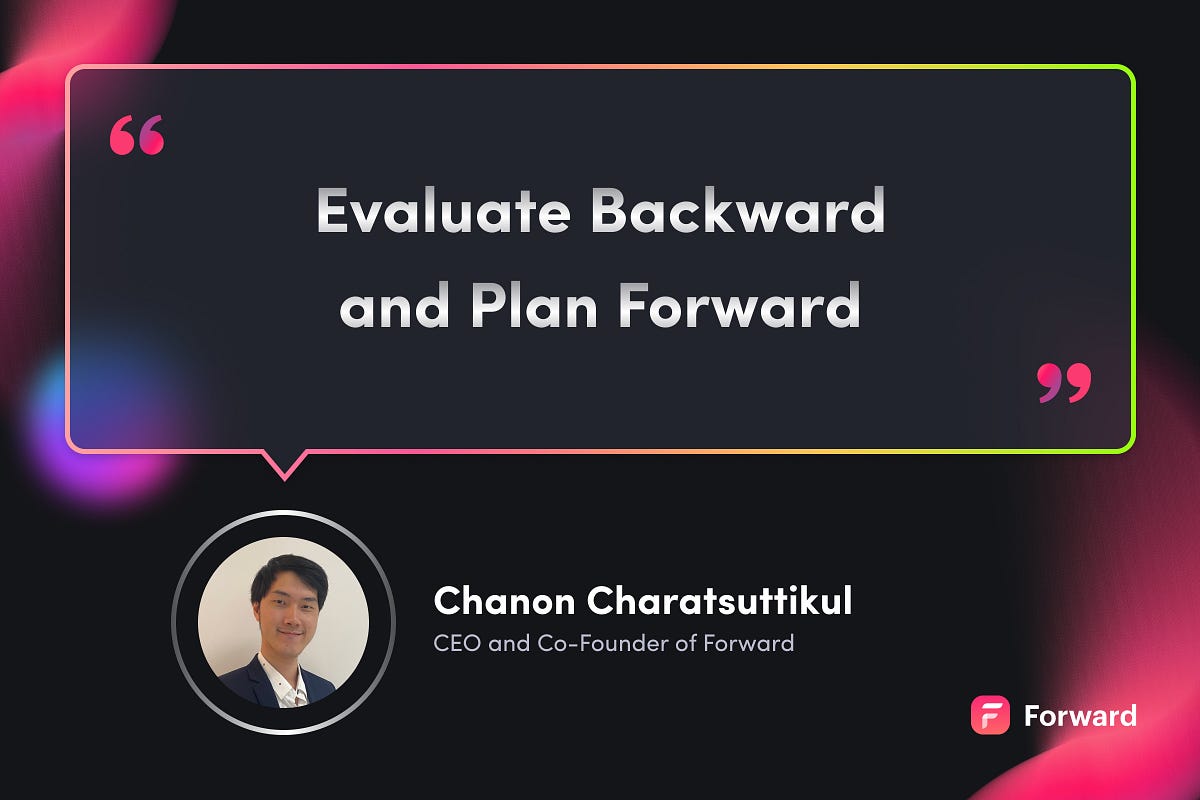 “

Evaluate Backward and Plan Forward

”

Chanon Charatsuttikul
CEO and Co-Founder of Forward

Forward